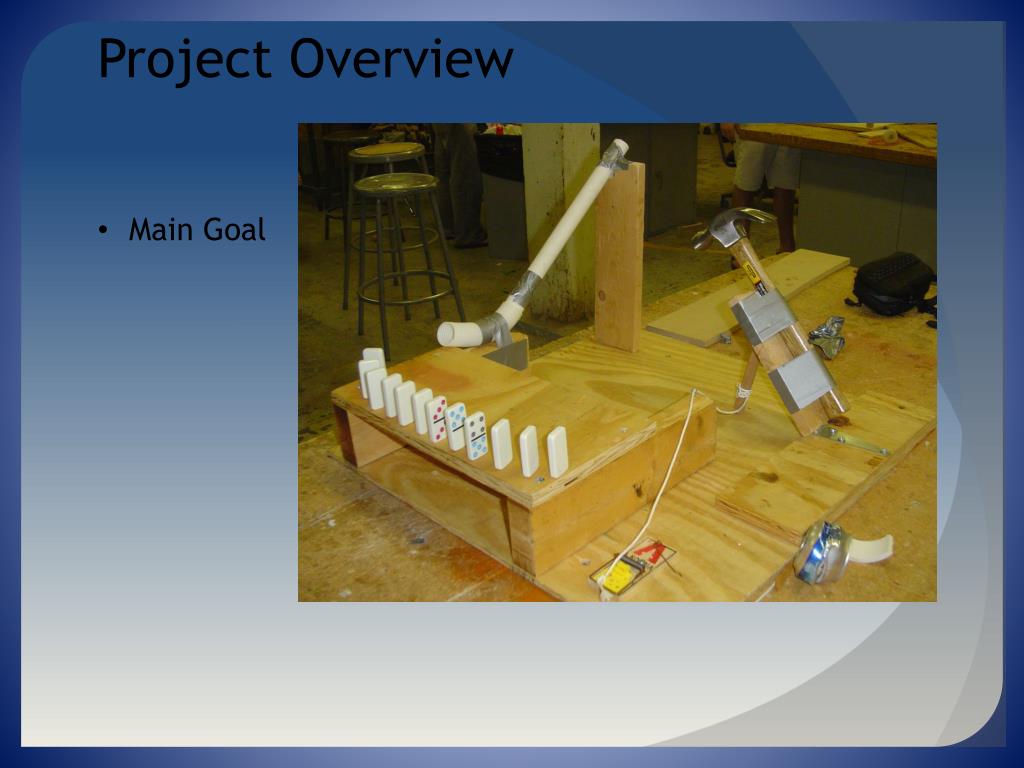 Project Overview

• Main Goal